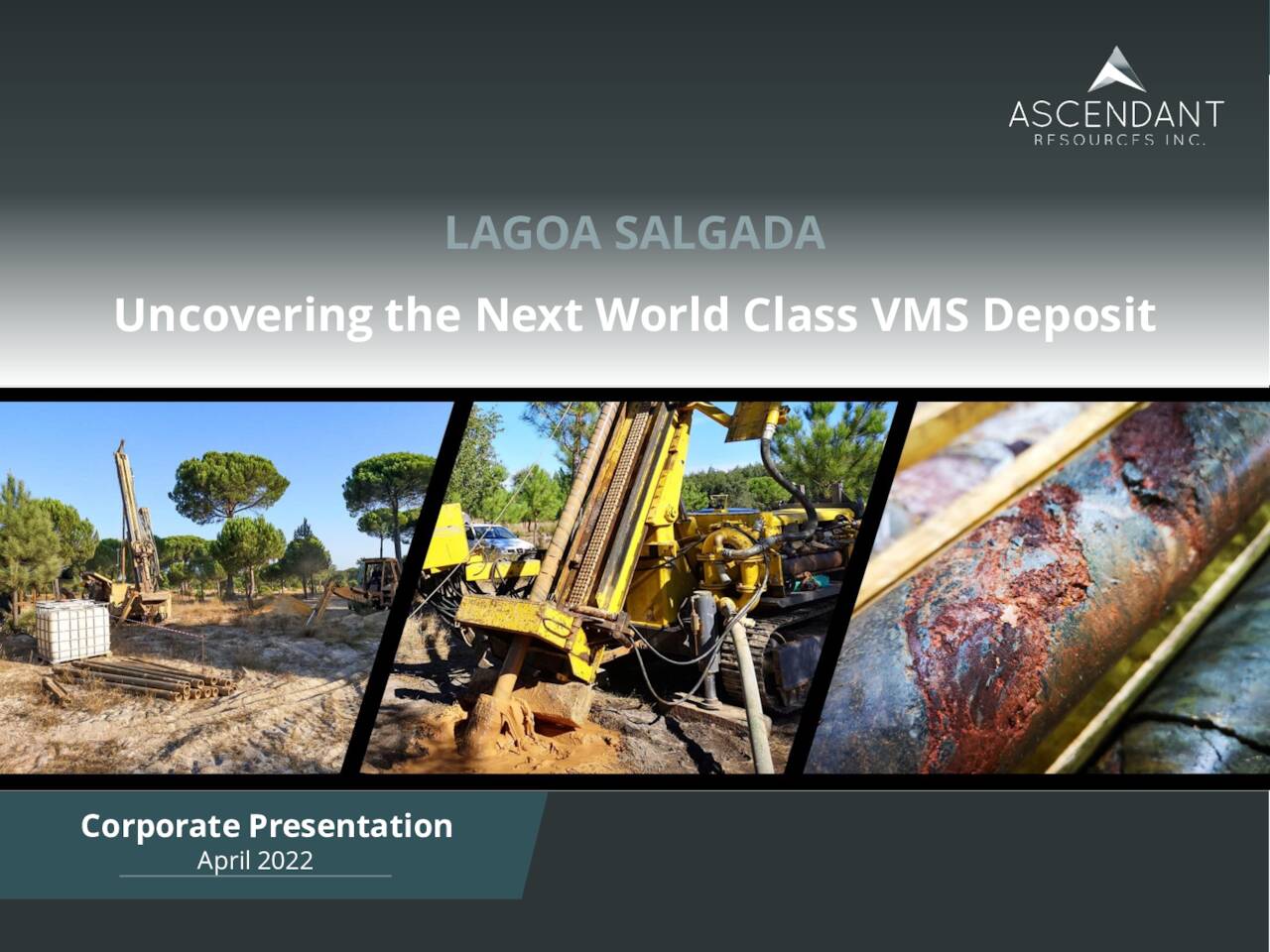 ASCENDANT
RESOURCES INC.

LAGOA SALGADA

Uncovering the Next World Class VMS Deposit

Corporate Presentation
April 2022